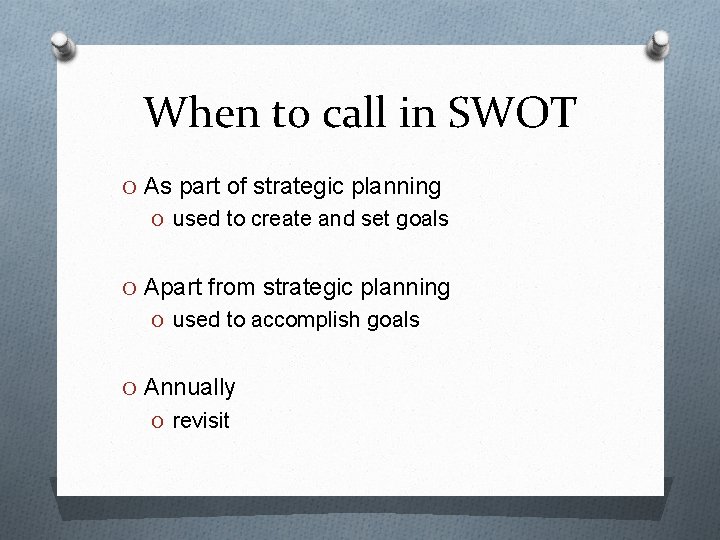 When to call in SWOT

O As part of strategic planning
O used to create and set goals

O Apart from strategic planning
O used to accomplish goals

O Annually
O revisit